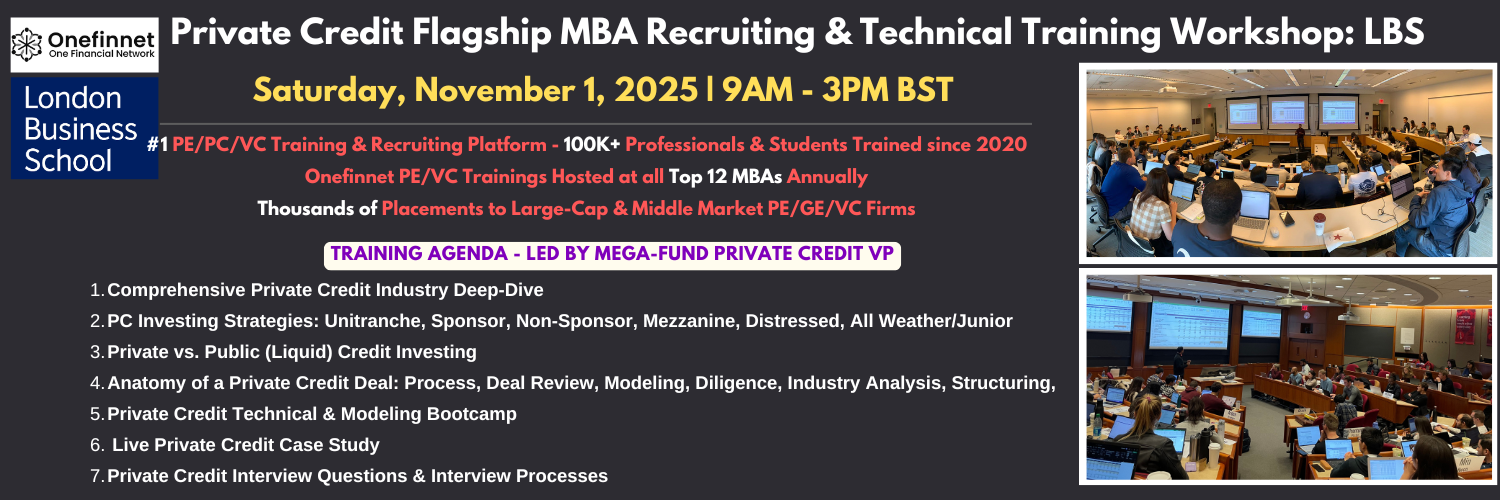 Onefinnet
One Financial Network

London Business School

Private Credit Flagship MBA Recruiting & Technical Training Workshop: LBS

Saturday, November 1, 2025 | 9AM - 3PM BST

#1 PE/PC/VC Training & Recruiting Platform - 100K+ Professionals & Students Trained since 2020

Onefinnet PE/VC Trainings Hosted at all Top 12 MBAs Annually

Thousands of Placements to Large-Cap & Middle Market PE/GE/VC Firms

TRAINING AGENDA - LED BY MEGA-FUND PRIVATE CREDIT VP

1. Comprehensive Private Credit Industry Deep-Dive
2. PC Investing Strategies: Unitranche, Sponsor, Non-Sponsor, Mezzanine, Distressed, All Weather/Junior
3. Private vs. Public (Liquid) Credit Investing
4. Anatomy of a Private Credit Deal: Process, Deal Review, Modeling, Diligence, Industry Analysis, Structuring,
5. Private Credit Technical & Modeling Bootcamp
6. Live Private Credit Case Study
7. Private Credit Interview Questions & Interview Processes